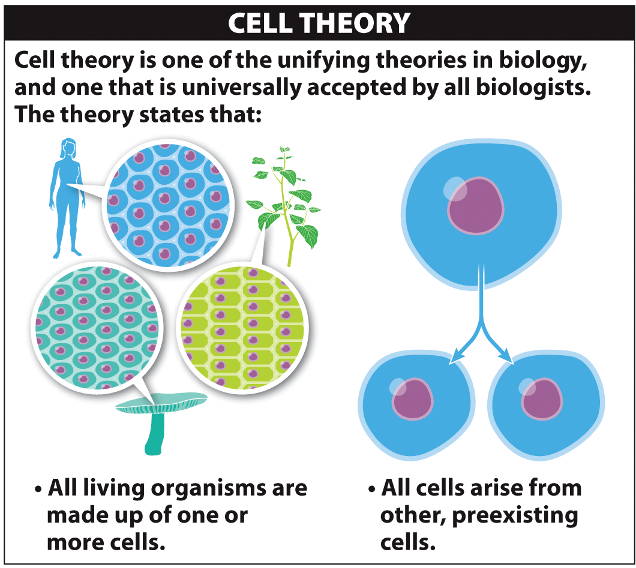 CELL THEORY

Cell theory is one of the unifying theories in biology, and one that is universally accepted by all biologists. The theory states that:

• All living organisms are made up of one or more cells.

• All cells arise from other, preexisting cells.